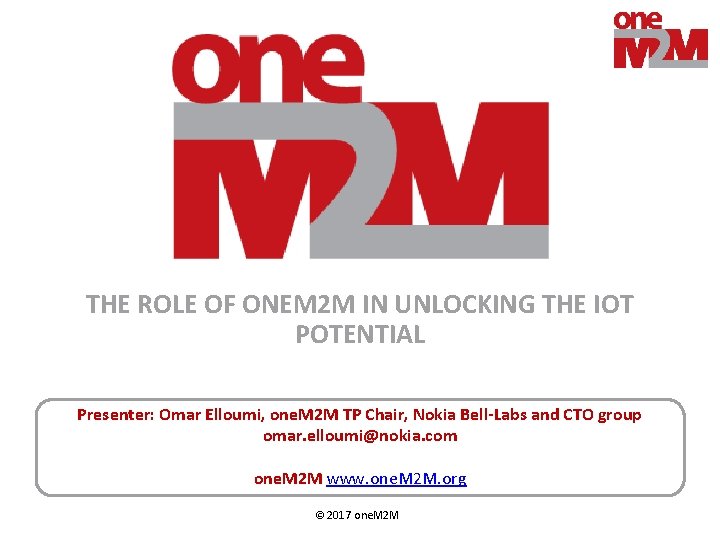 one M2M

one M2M

THE ROLE OF ONEM2M IN UNLOCKING THE IOT POTENTIAL

Presenter: Omar Elloumi, oneM2M TP Chair, Nokia Bell-Labs and CTO group
omar.elloumi@nokia.com

oneM2M www.oneM2M.org

© 2017 oneM2M